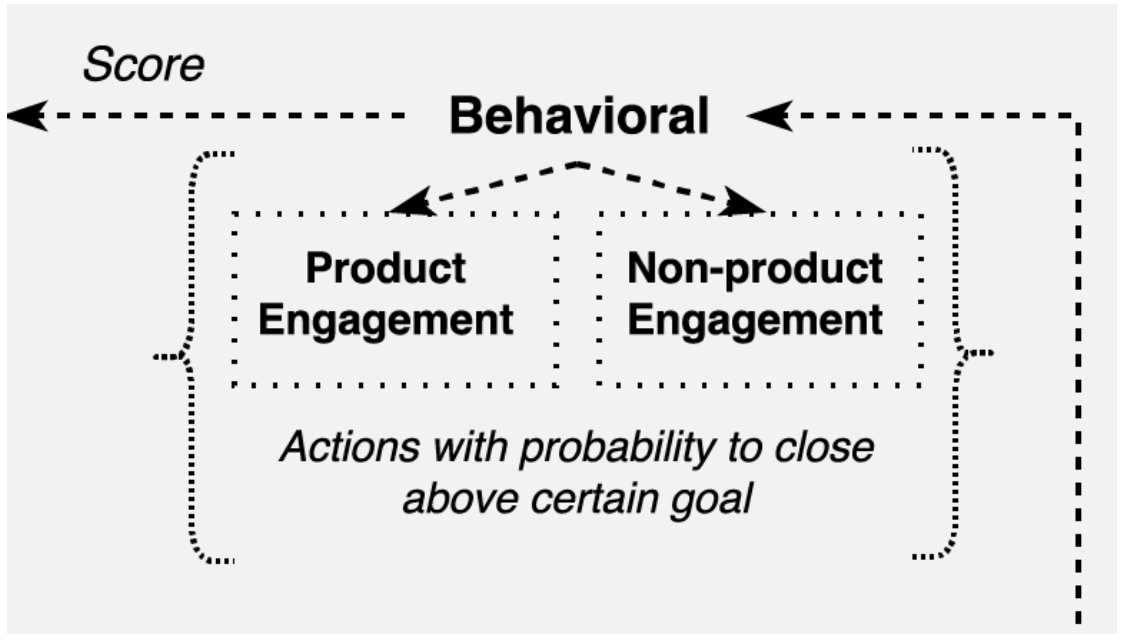 Score

Behavioral

Product Engagement

Non-product Engagement

Actions with probability to close above certain goal